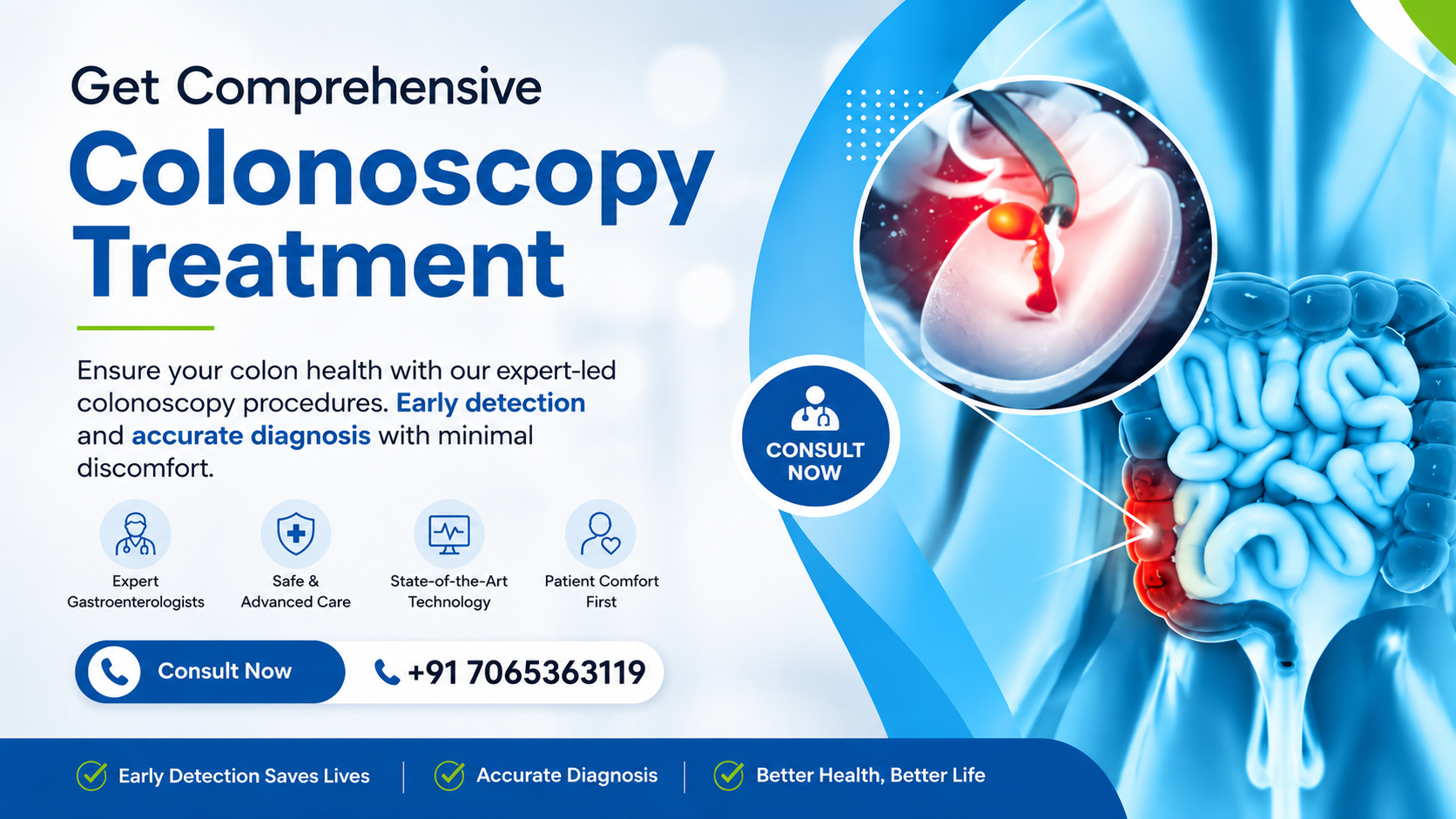 Get Comprehensive
Colonoscopy Treatment

Ensure your colon health with our expert-led colonoscopy procedures. Early detection and accurate diagnosis with minimal discomfort.

Expert Gastroenterologists

Safe & Advanced Care

State-of-the-Art Technology

Patient Comfort First

CONSULT NOW

Consult Now

+91 7065363119

Early Detection Saves Lives | Accurate Diagnosis | Better Health, Better Life